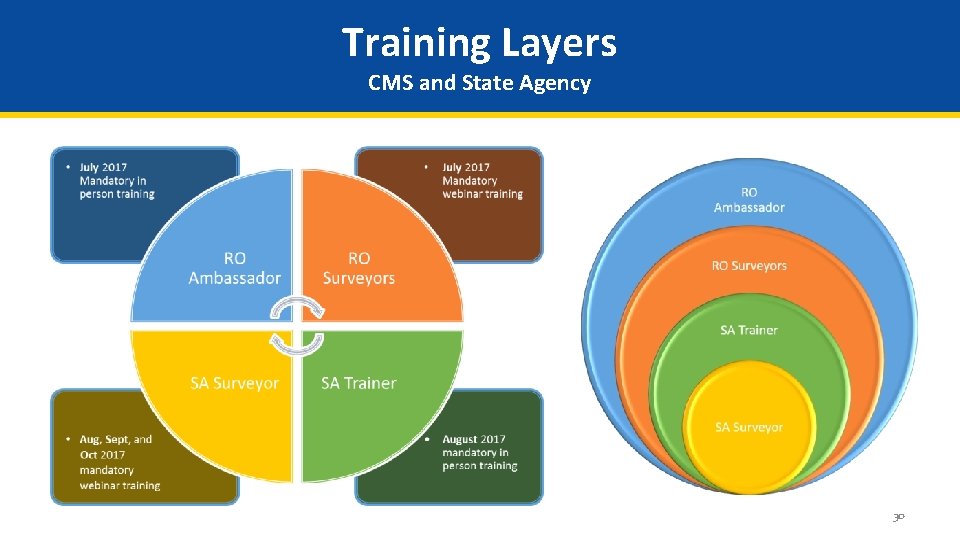 Training Layers
CMS and State Agency

• July 2017 Mandatory in person training

• July 2017 Mandatory webinar training

RO Ambassador

RO Surveyors

SA Surveyor

SA Trainer

• Aug, Sept, and Oct 2017 mandatory webinar training

• August 2017 mandatory in person training

RO Ambassador

RO Surveyors

SA Trainer

SA Surveyor

30